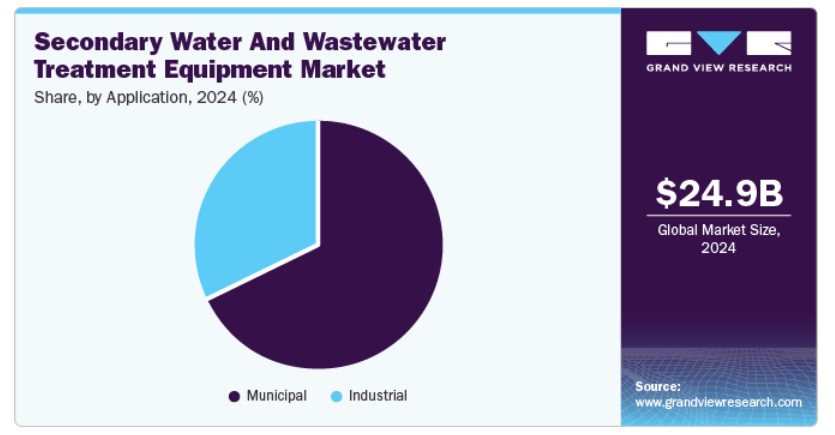 Secondary Water And Wastewater Treatment Equipment Market
Share, by Application, 2024 (%)

Municipal
Industrial

GRAND VIEW RESEARCH

$24.9B
Global Market Size, 2024

Source:
www.grandviewresearch.com